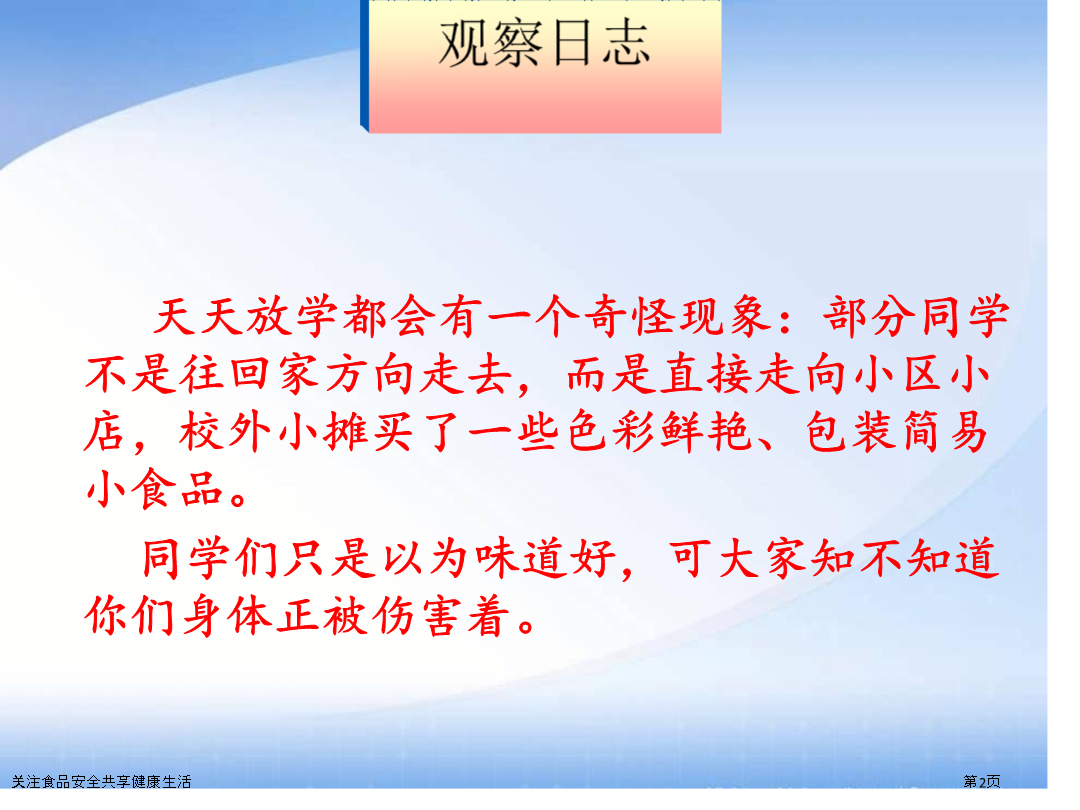 观察日志

天天放学都会有一个奇怪现象：部分同学不是往回家方向走去，而是直接走向小区小店，校外小摊买了一些色彩鲜艳、包装简易小食品。

同学们只是以为味道好，可大家知不知道你们身体正被伤害着。

关注食品安全共享健康生活

第2页